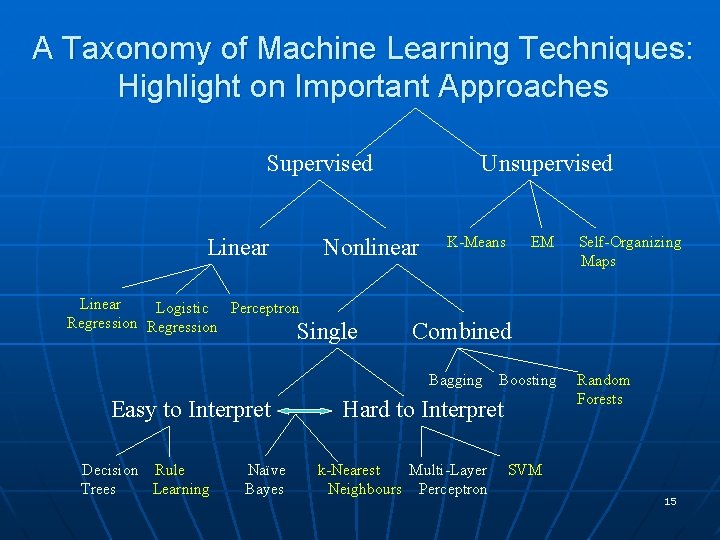 A Taxonomy of Machine Learning Techniques: Highlight on Important Approaches

Supervised

Unsupervised

Linear

Nonlinear

K-Means

EM

Self-Organizing Maps

Linear Regression

Logistic Regression

Perceptron

Single

Combined

Bagging

Boosting

Random Forests

Easy to Interpret

Hard to Interpret

Decision Trees

Rule Learning

Naïve Bayes

k-Nearest Neighbours

Multi-Layer Perceptron

SVM

15